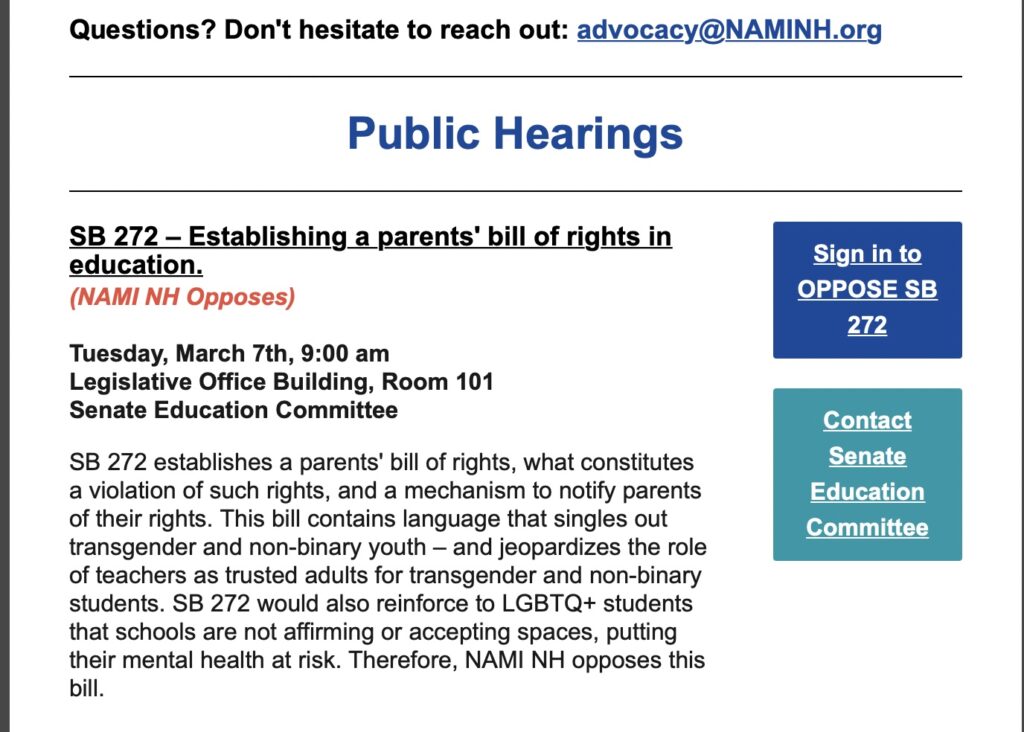 Questions? Don't hesitate to reach out: advocacy@NAMINH.org

Public Hearings

SB 272 – Establishing a parents' bill of rights in education.
(NAMI NH Opposes)

Tuesday, March 7th, 9:00 am
Legislative Office Building, Room 101
Senate Education Committee

SB 272 establishes a parents' bill of rights, what constitutes a violation of such rights, and a mechanism to notify parents of their rights. This bill contains language that singles out transgender and non-binary youth – and jeopardizes the role of teachers as trusted adults for transgender and non-binary students. SB 272 would also reinforce to LGBTQ+ students that schools are not affirming or accepting spaces, putting their mental health at risk. Therefore, NAMI NH opposes this bill.

Sign in to OPPOSE SB 272

Contact Senate Education Committee